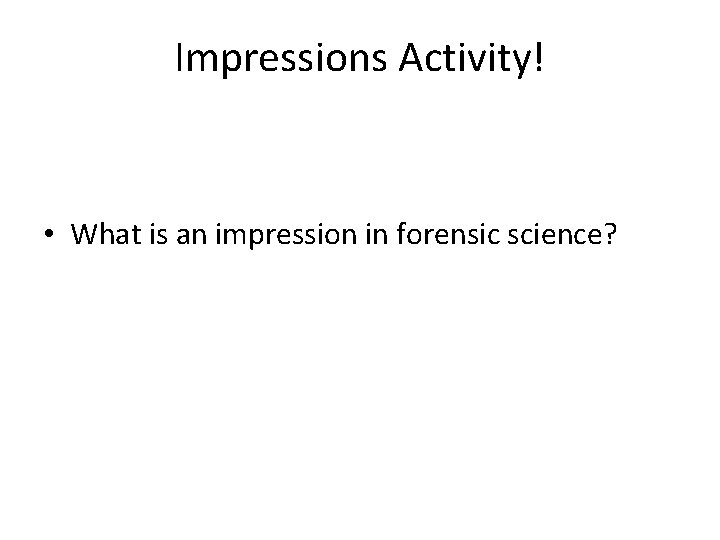 Impressions Activity!

• What is an impression in forensic science?